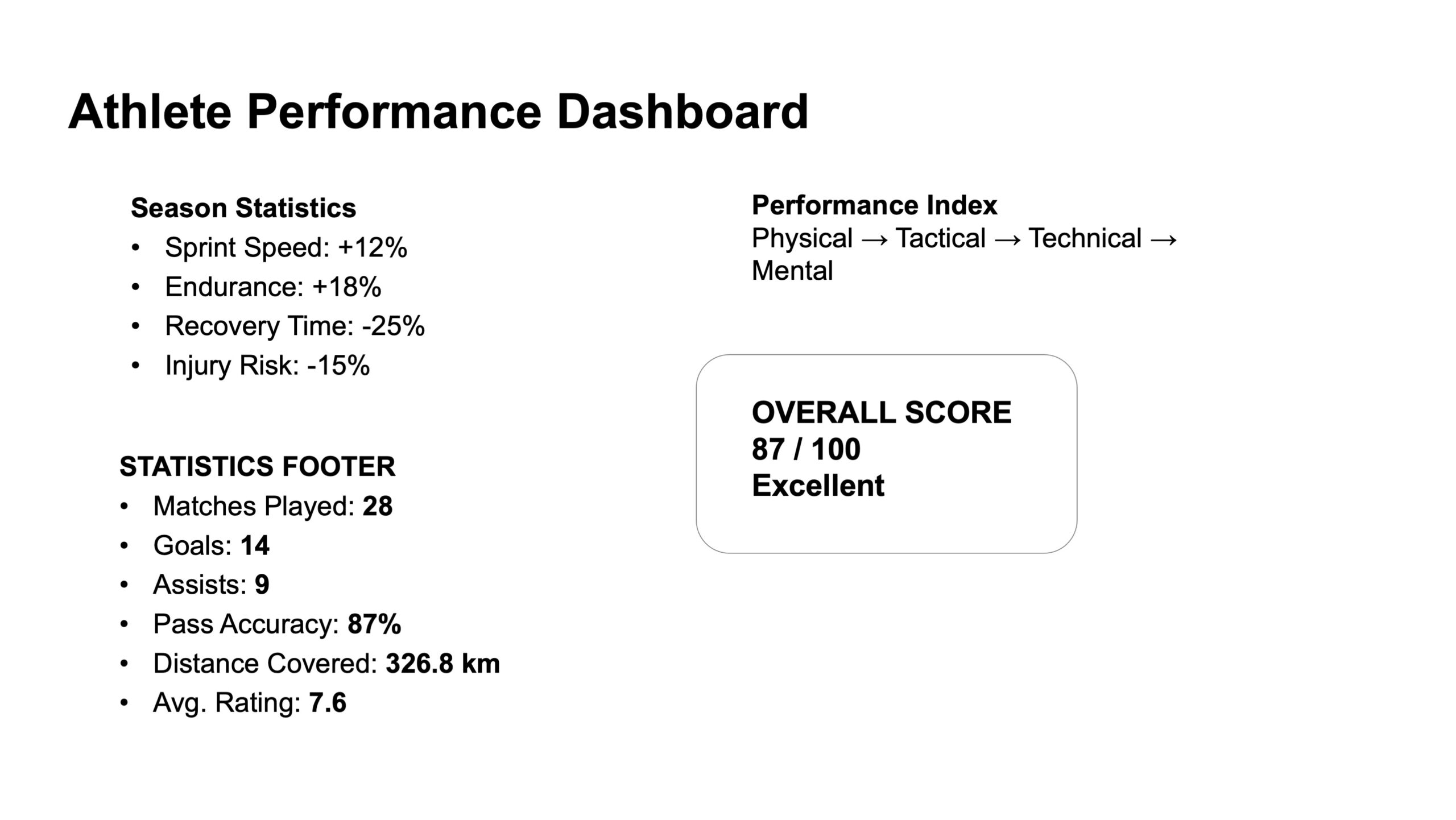 Athlete Performance Dashboard

Season Statistics
• Sprint Speed: +12%
• Endurance: +18%
• Recovery Time: -25%
• Injury Risk: -15%

STATISTICS FOOTER
• Matches Played: 28
• Goals: 14
• Assists: 9
• Pass Accuracy: 87%
• Distance Covered: 326.8 km
• Avg. Rating: 7.6

Performance Index
Physical → Tactical → Technical → Mental

OVERALL SCORE
87 / 100
Excellent